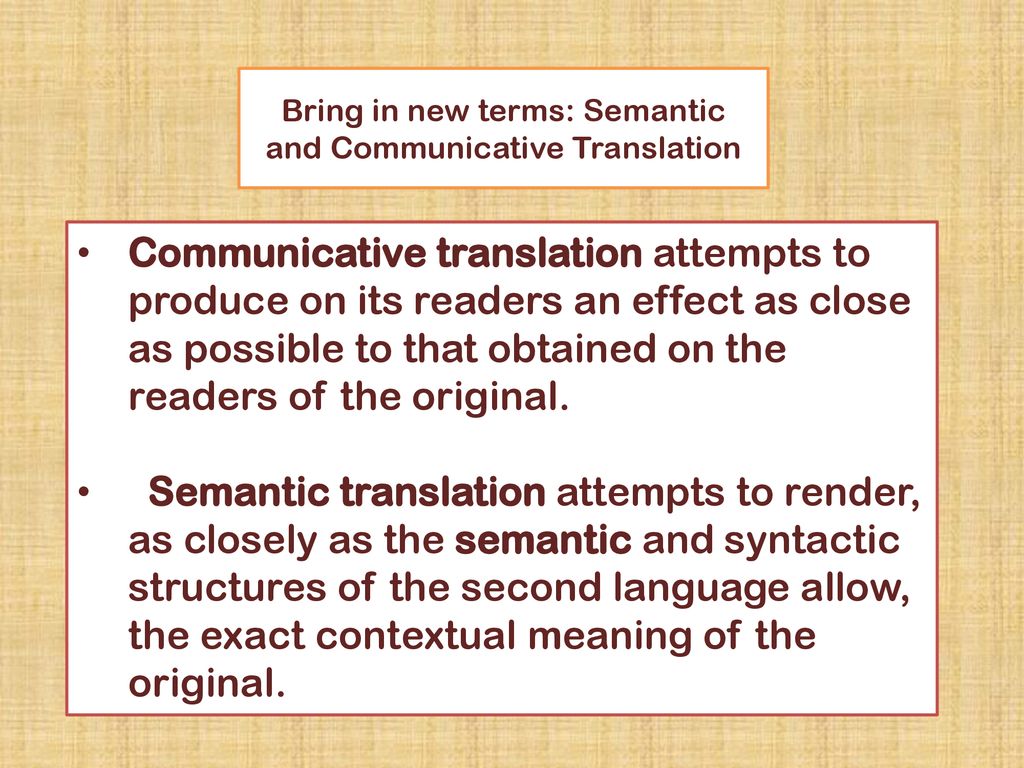 Bring in new terms: Semantic and Communicative Translation

• Communicative translation attempts to produce on its readers an effect as close as possible to that obtained on the readers of the original.

• Semantic translation attempts to render, as closely as the semantic and syntactic structures of the second language allow, the exact contextual meaning of the original.